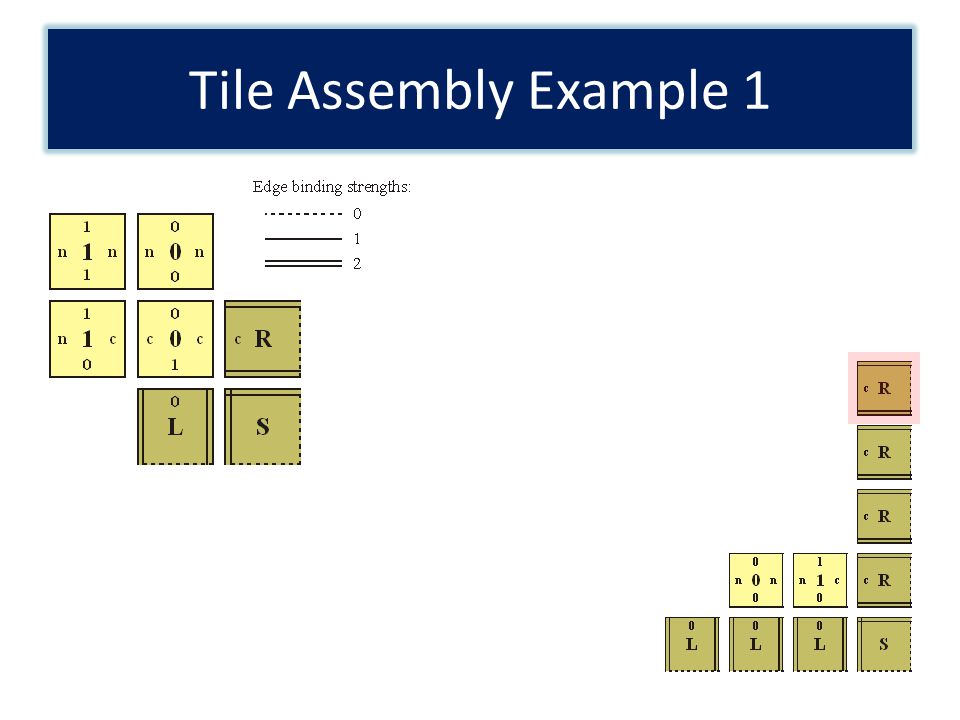 Tile Assembly Example 1

Edge binding strengths:
0
1
2

1
n 1 n
1

0
n 0 n
0

1
n 1 c
0

0
c 0 c
1

c R

0
L

S

c R

c R

c R

0
n 0 n
0

1
n 1 c
0

c R

0
L

0
L

0
L

S